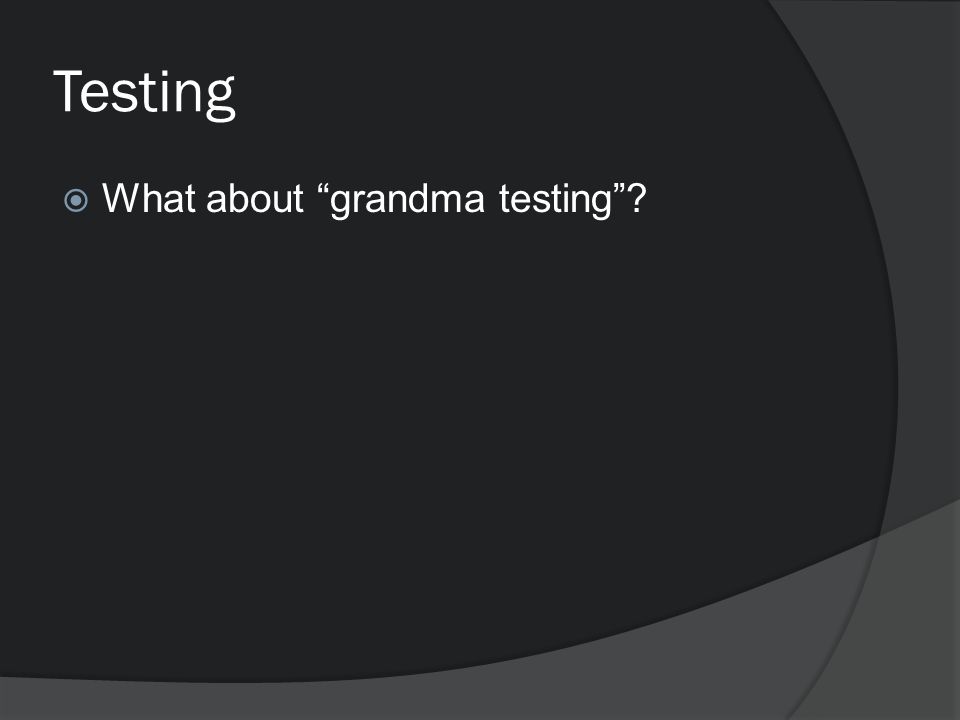 Testing

What about “grandma testing”?